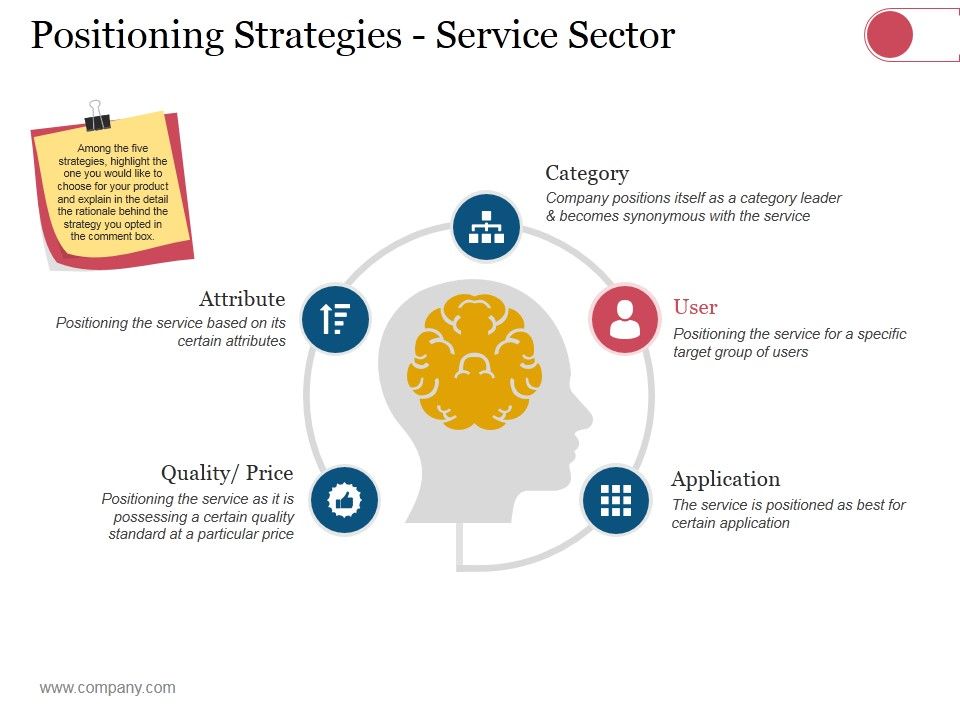 Positioning Strategies - Service Sector

Among the five strategies, highlight the one you would like to choose for your product and explain in the detail the rationale behind the strategy you opted in the comment box.

Category
Company positions itself as a category leader & becomes synonymous with the service

Attribute
Positioning the service based on its certain attributes

User
Positioning the service for a specific target group of users

Quality/ Price
Positioning the service as it is possessing a certain quality standard at a particular price

Application
The service is positioned as best for certain application

www.company.com